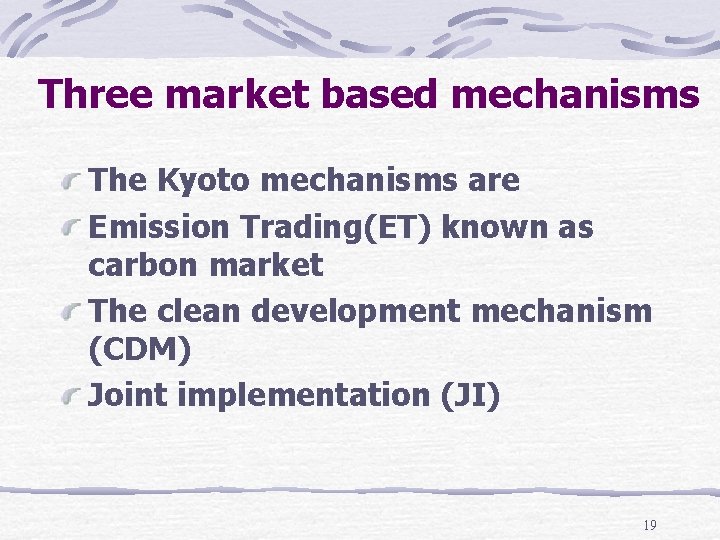 Three market based mechanisms

The Kyoto mechanisms are

Emission Trading(ET) known as carbon market

The clean development mechanism (CDM)

Joint implementation (JI)

19